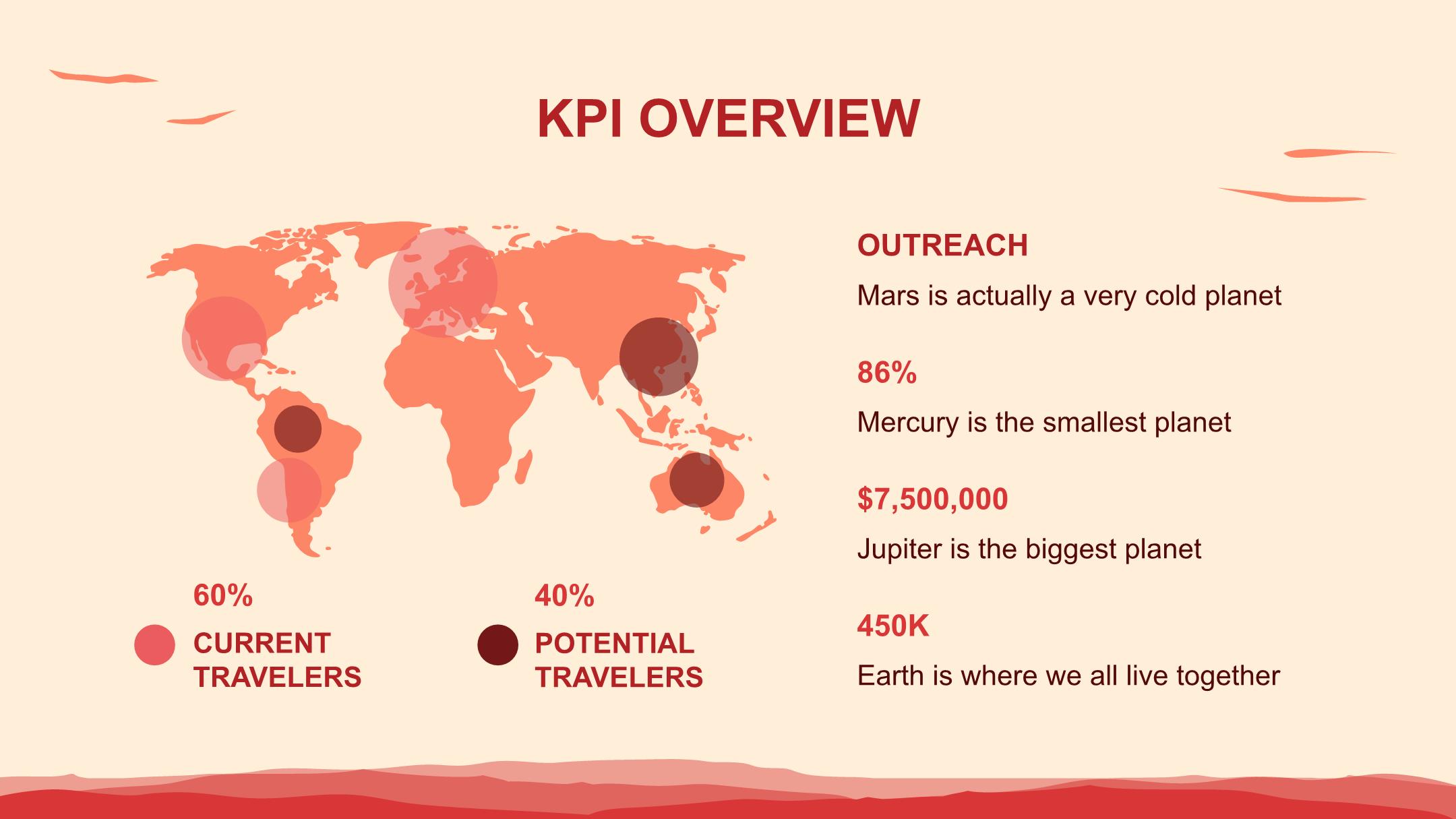 KPI OVERVIEW

60%

CURRENT TRAVELERS

40%

POTENTIAL TRAVELERS

OUTREACH

Mars is actually a very cold planet

86%

Mercury is the smallest planet

$7,500,000

Jupiter is the biggest planet

450K

Earth is where we all live together